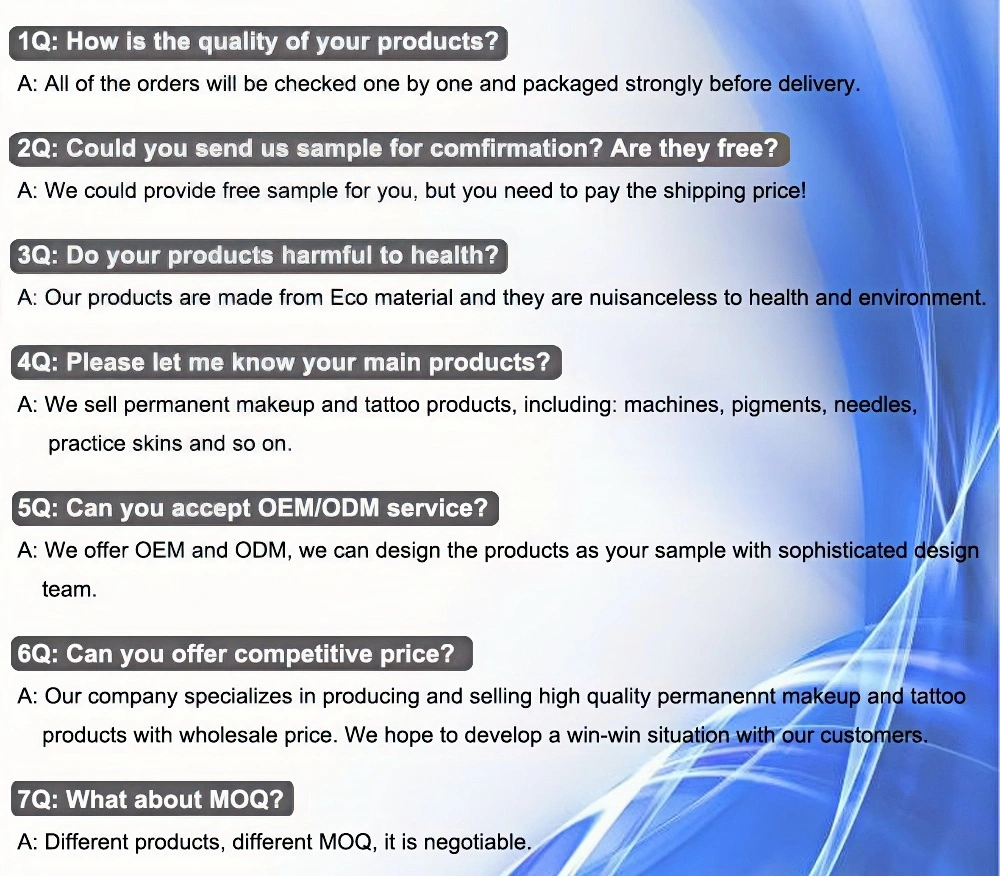 1Q: How is the quality of your products?

A: All of the orders will be checked one by one and packaged strongly before delivery.

2Q: Could you send us sample for comfirmation? Are they free?

A: We could provide free sample for you, but you need to pay the shipping price!

3Q: Do your products harmful to health?

A: Our products are made from Eco material and they are nuisanceless to health and environment.

4Q: Please let me know your main products?

A: We sell permanent makeup and tattoo products, including: machines, pigments, needles, practice skins and so on.

5Q: Can you accept OEM/ODM service?

A: We offer OEM and ODM, we can design the products as your sample with sophisticated design team.

6Q: Can you offer competitive price?

A: Our company specializes in producing and selling high quality permanennt makeup and tattoo products with wholesale price. We hope to develop a win-win situation with our customers.

7Q: What about MOQ?

A: Different products, different MOQ, it is negotiable.